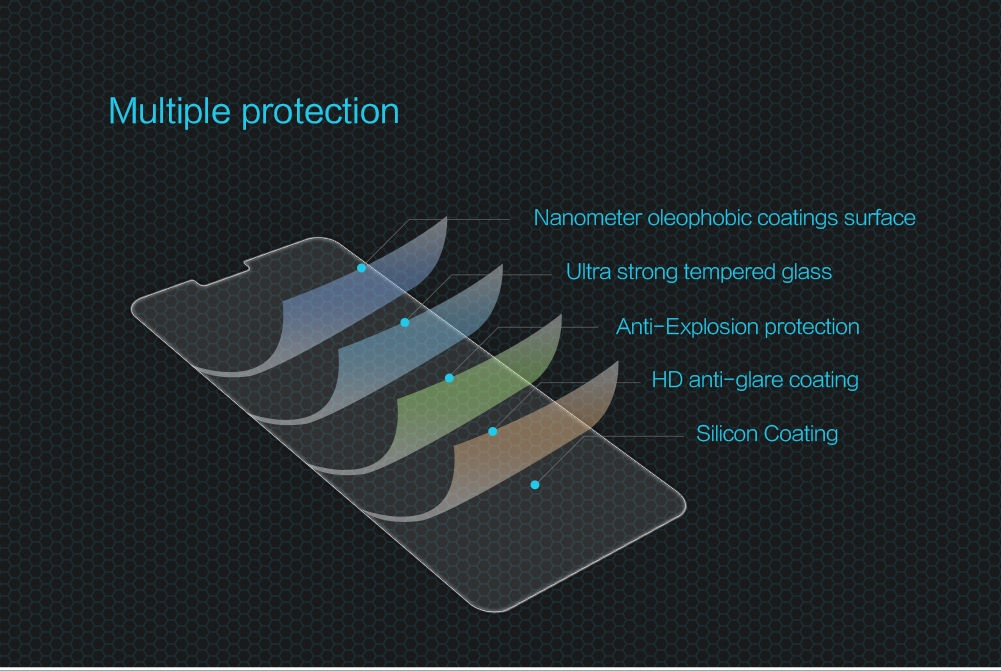 Multiple protection

Nanometer oleophobic coatings surface

Ultra strong tempered glass

Anti-Explosion protection

HD anti-glare coating

Silicon Coating